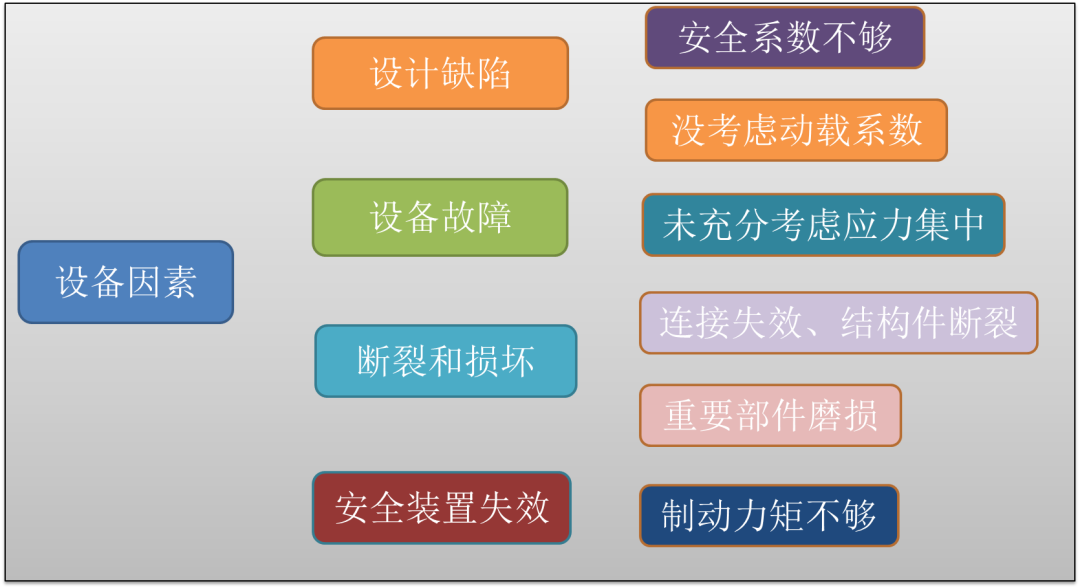 设备因素

设计缺陷

设备故障

断裂和损坏

安全装置失效

安全系数不够

没考虑动载系数

未充分考虑应力集中

连接失效、结构件断裂

重要部件磨损

制动力矩不够